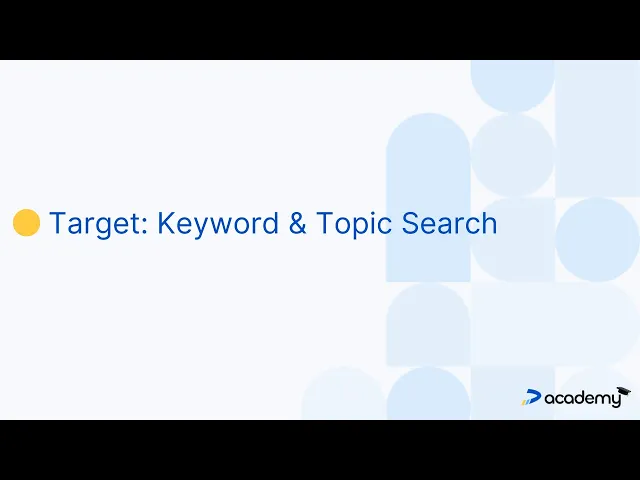 Target: Keyword & Topic Search

academy